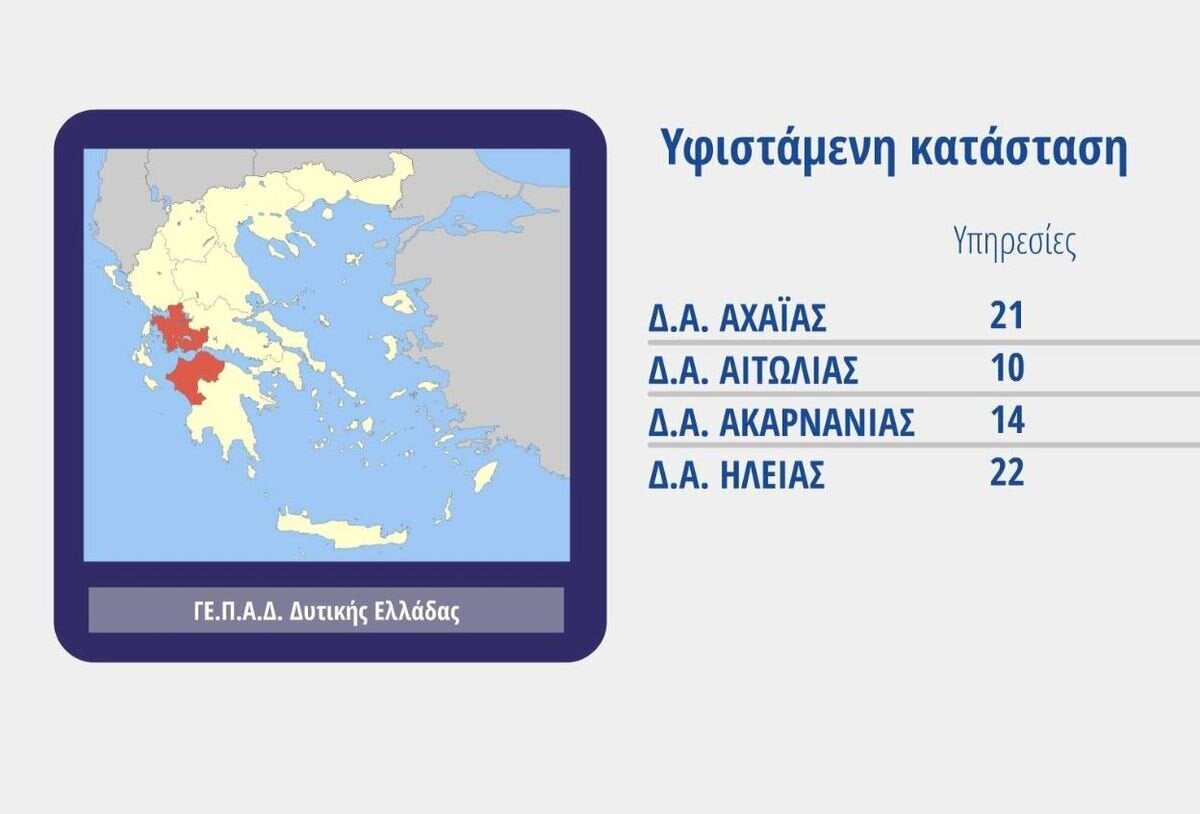 ΓΕ.Π.Α.Δ. Δυτικής Ελλάδας

Υφιστάμενη κατάσταση

| | Υπηρεσίες |
|---|---|
| Δ.Α. ΑΧΑΪΑΣ | 21 |
| Δ.Α. ΑΙΤΩΛΙΑΣ | 10 |
| Δ.Α. ΑΚΑΡΝΑΝΙΑΣ | 14 |
| Δ.Α. ΗΛΕΙΑΣ | 22 |